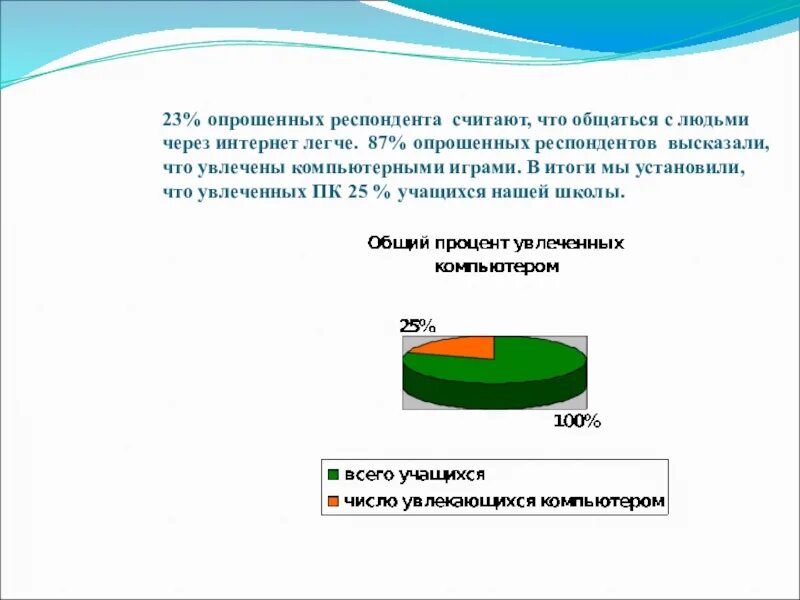 23% опрошенных респондента считают, что общаться с людьми через интернет легче. 87% опрошенных респондентов высказали, что увлечены компьютерными играми. В итоги мы установили, что увлеченных ПК 25 % учащихся нашей школы.

Общий процент увлеченных компьютером

25%

100%

всего учащихся
число увлекающихся компьютером